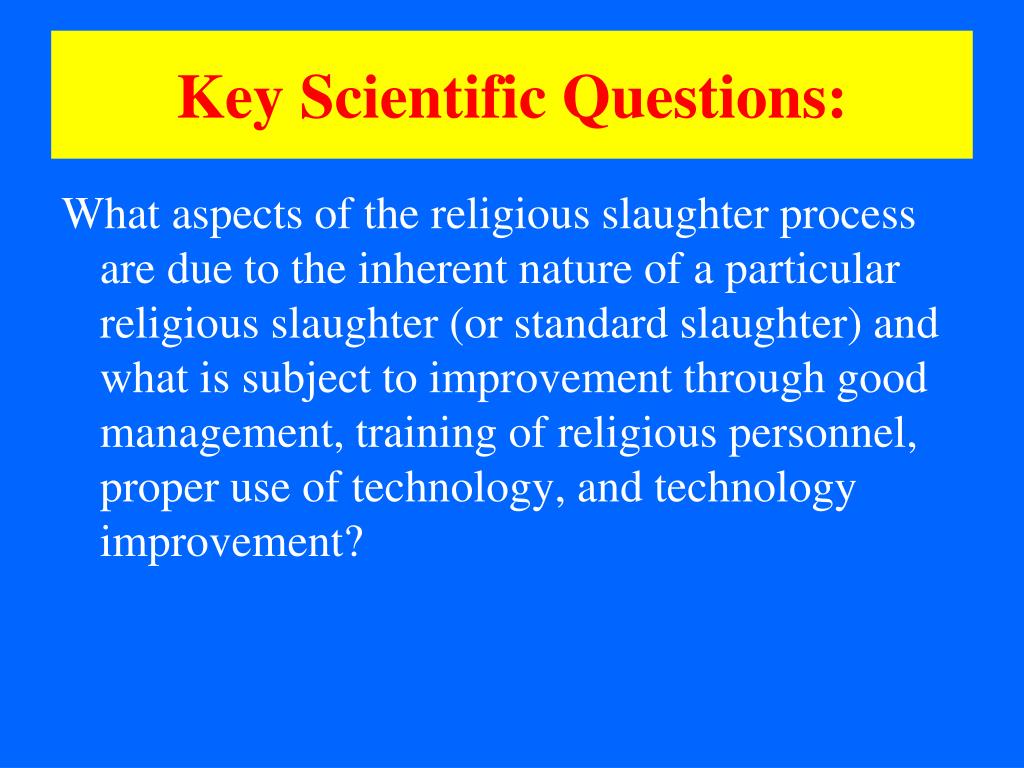 Key Scientific Questions:

What aspects of the religious slaughter process are due to the inherent nature of a particular religious slaughter (or standard slaughter) and what is subject to improvement through good management, training of religious personnel, proper use of technology, and technology improvement?